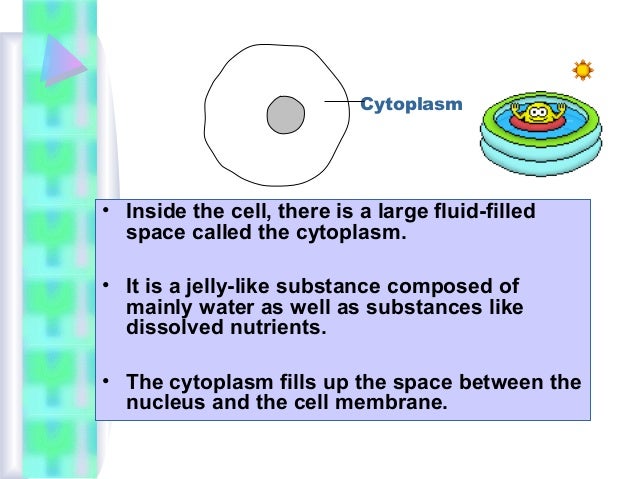 Cytoplasm

• Inside the cell, there is a large fluid-filled space called the cytoplasm.

• It is a jelly-like substance composed of mainly water as well as substances like dissolved nutrients.

• The cytoplasm fills up the space between the nucleus and the cell membrane.